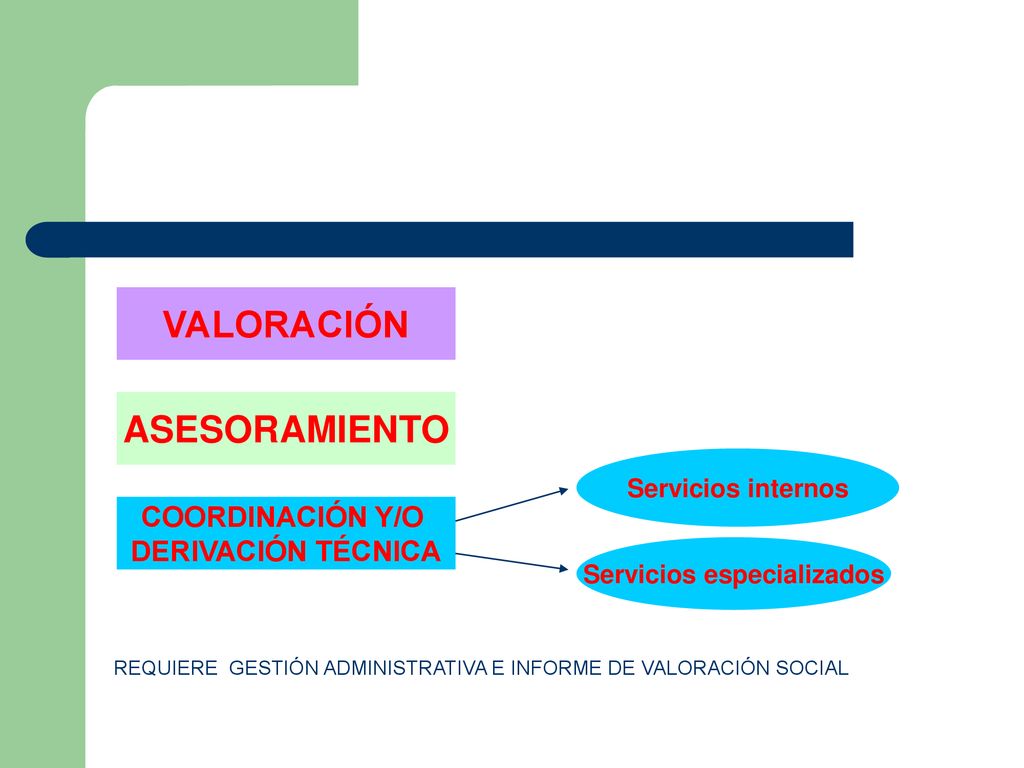 VALORACIÓN

ASESORAMIENTO

COORDINACIÓN Y/O DERIVACIÓN TÉCNICA

Servicios internos

Servicios especializados

REQUIERE GESTIÓN ADMINISTRATIVA E INFORME DE VALORACIÓN SOCIAL